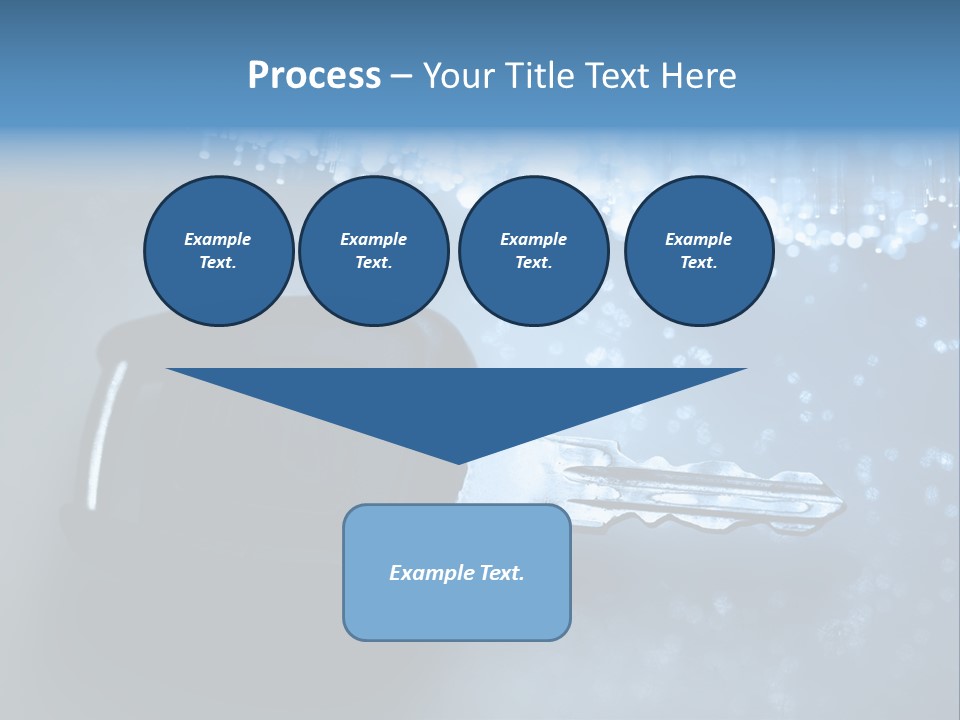 Process – Your Title Text Here

Example Text.

Example Text.

Example Text.

Example Text.

Example Text.